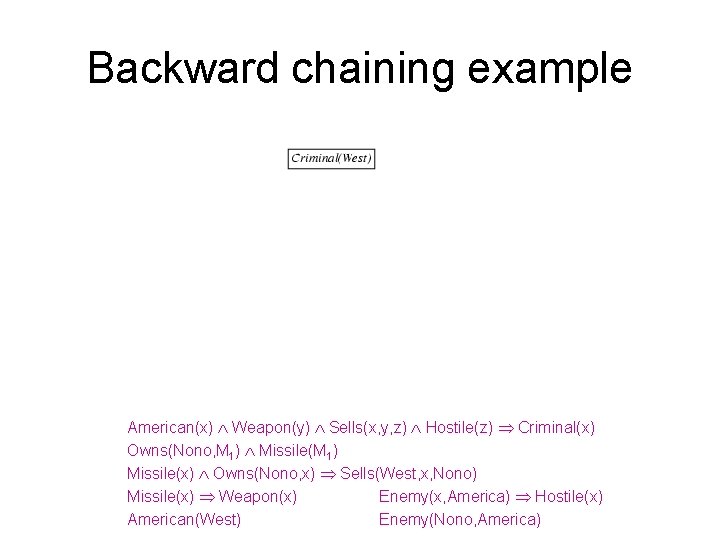 Backward chaining example

Criminal(West)

American(x) $\wedge$ Weapon(y) $\wedge$ Sells(x,y,z) $\wedge$ Hostile(z) $\Rightarrow$ Criminal(x)
Owns(Nono,$M_1$) $\wedge$ Missile($M_1$)
Missile(x) $\wedge$ Owns(Nono,x) $\Rightarrow$ Sells(West,x,Nono)
Missile(x) $\Rightarrow$ Weapon(x)
American(West)

Enemy(x,America) $\Rightarrow$ Hostile(x)
Enemy(Nono,America)